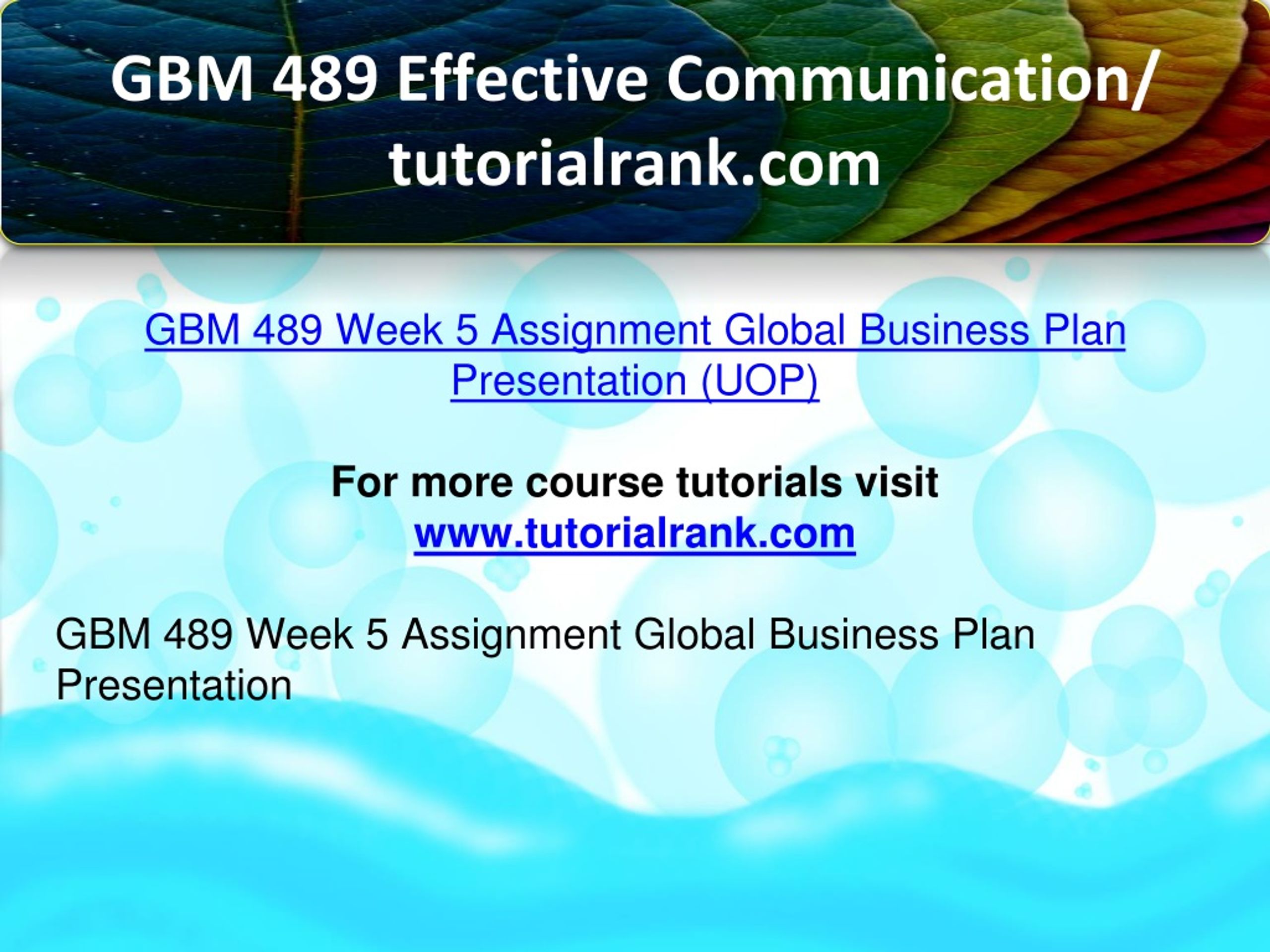 GBM 489 Effective Communication/ tutorialrank.com

GBM 489 Week 5 Assignment Global Business Plan Presentation (UOP)

For more course tutorials visit
www.tutorialrank.com

GBM 489 Week 5 Assignment Global Business Plan Presentation